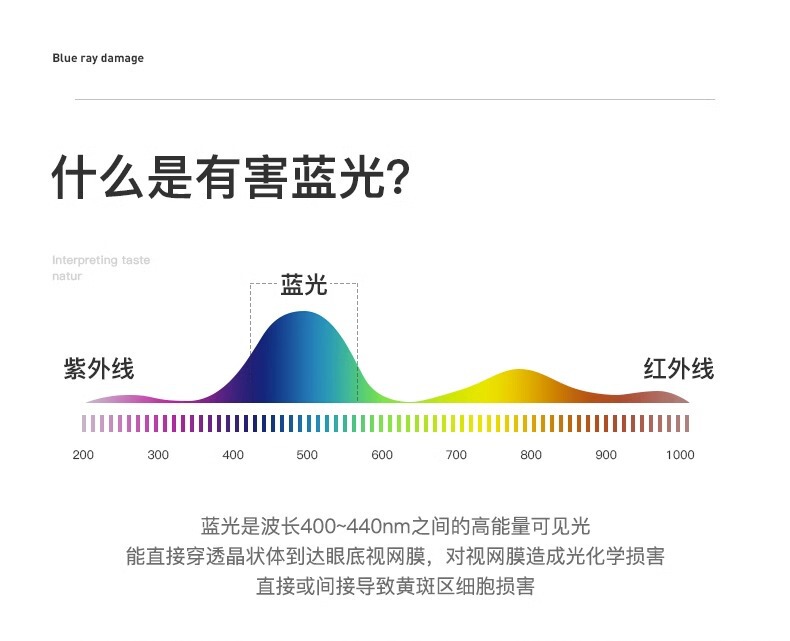 Blue ray damage

什么是有害蓝光?

Interpreting taste natur

蓝光

紫外线

红外线

200 300 400 500 600 700 800 900 1000

蓝光是波长400~440nm之间的高能量可见光
能直接穿透晶状体到达眼底视网膜，对视网膜造成光化学损害
直接或间接导致黄斑区细胞损害